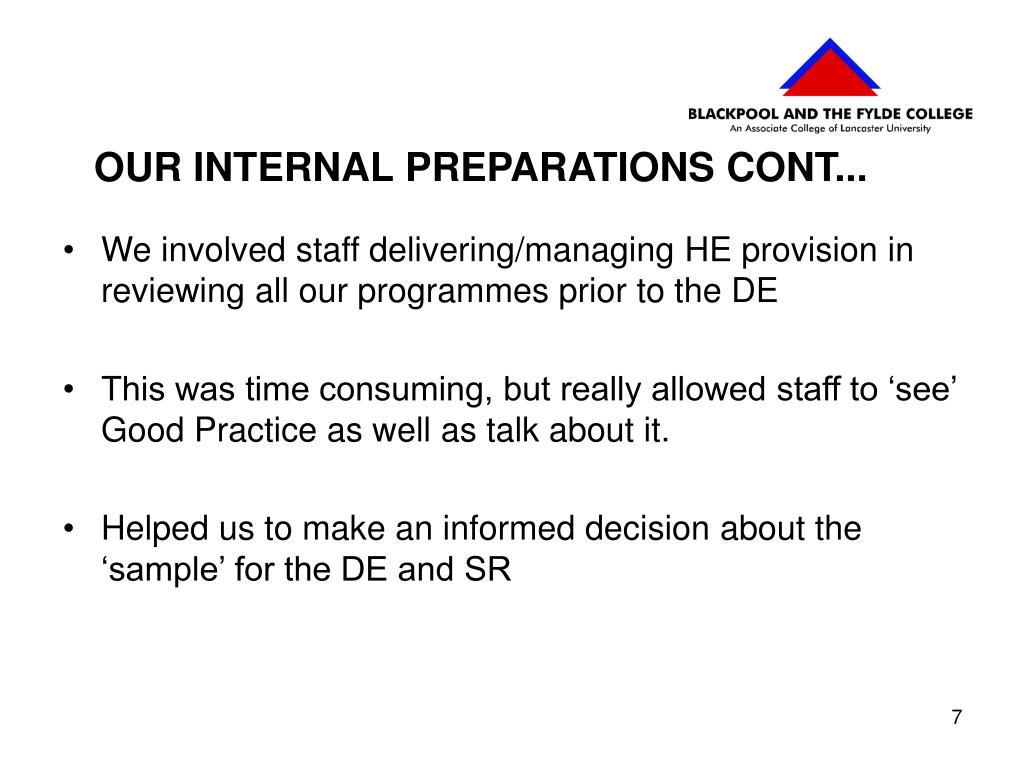 BLACKPOOL AND THE FYLDE COLLEGE
An Associate College of Lancaster University

OUR INTERNAL PREPARATIONS CONT...

• We involved staff delivering/managing HE provision in reviewing all our programmes prior to the DE

• This was time consuming, but really allowed staff to ‘see’ Good Practice as well as talk about it.

• Helped us to make an informed decision about the ‘sample’ for the DE and SR

7